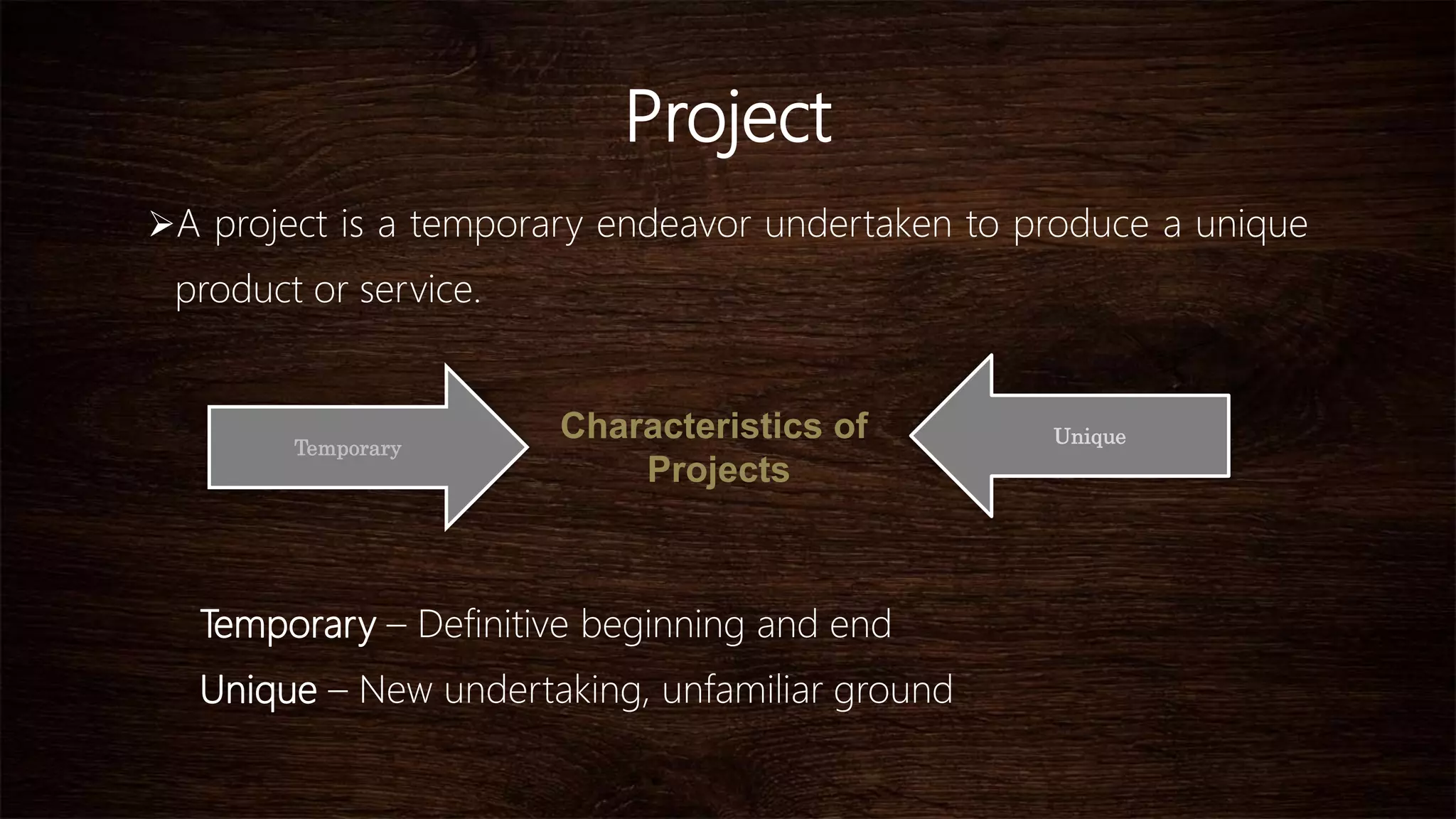 Project

➢A project is a temporary endeavor undertaken to produce a unique product or service.

Temporary

Characteristics of Projects

Unique

Temporary – Definitive beginning and end

Unique – New undertaking, unfamiliar ground